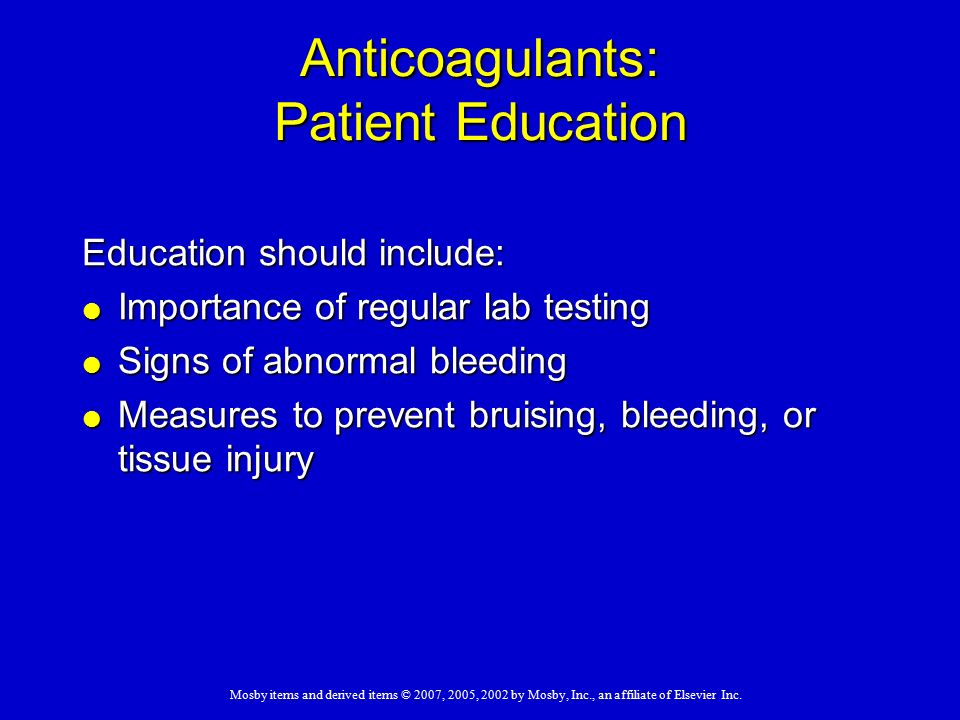 Anticoagulants:
Patient Education

Education should include:

- Importance of regular lab testing
- Signs of abnormal bleeding
- Measures to prevent bruising, bleeding, or tissue injury

Mosby items and derived items © 2007, 2005, 2002 by Mosby, Inc., an affiliate of Elsevier Inc.